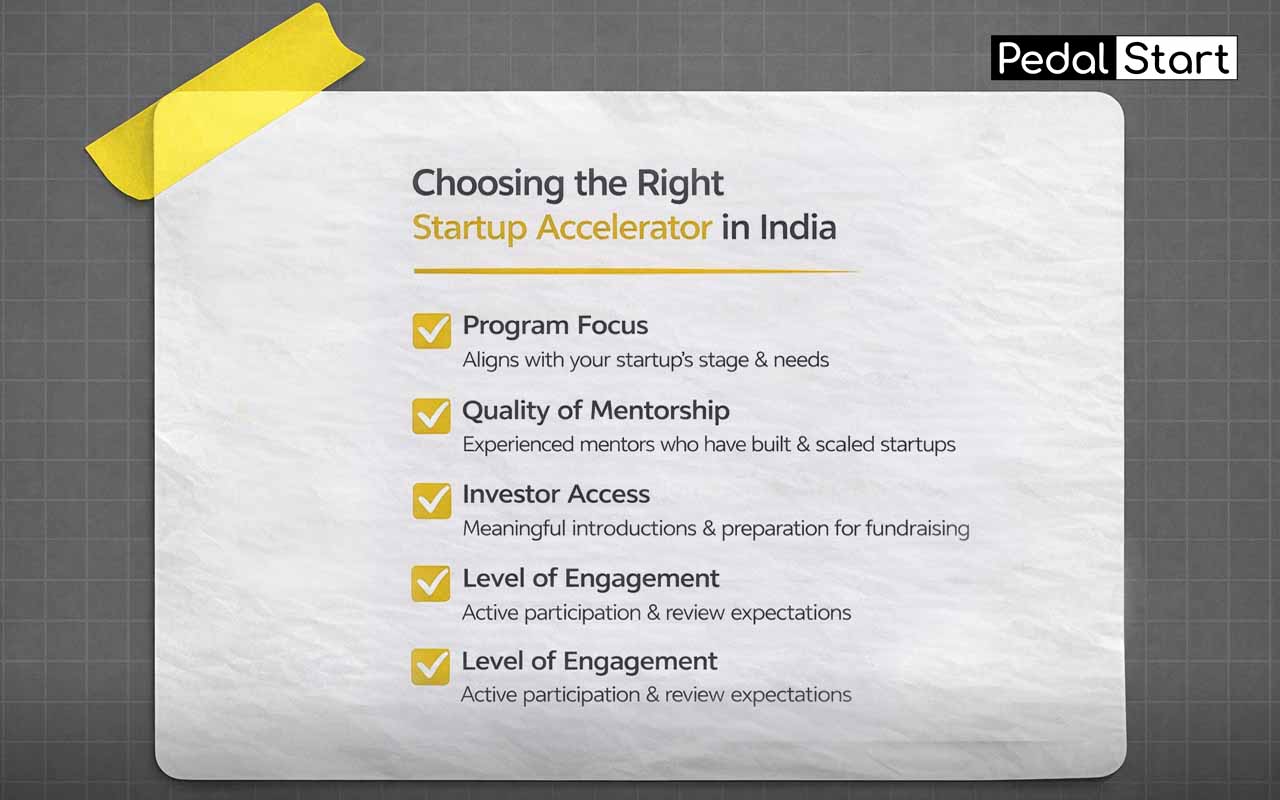 Pedal Start

Choosing the Right Startup Accelerator in India

Program Focus
Aligns with your startup's stage & needs

Quality of Mentorship
Experienced mentors who have built & scaled startups

Investor Access
Meaningful introductions & preparation for fundraising

Level of Engagement
Active participation & review expectations

Level of Engagement
Active participation & review expectations